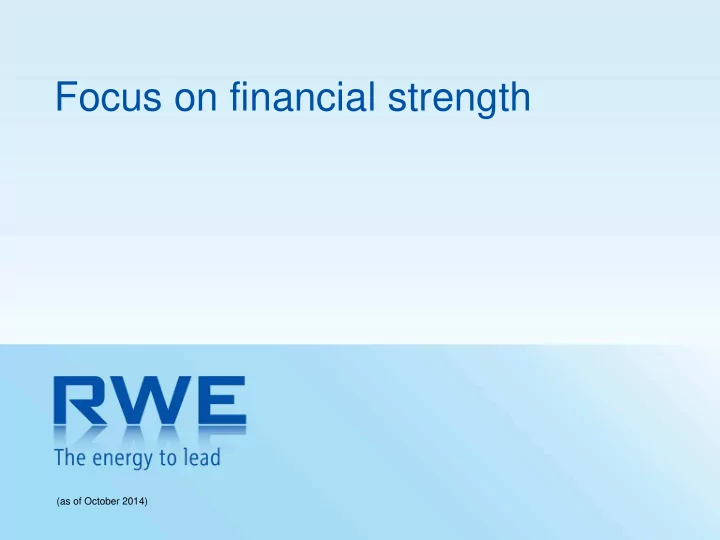 Focus on financial strength

RWE

The energy to lead

(as of October 2014)